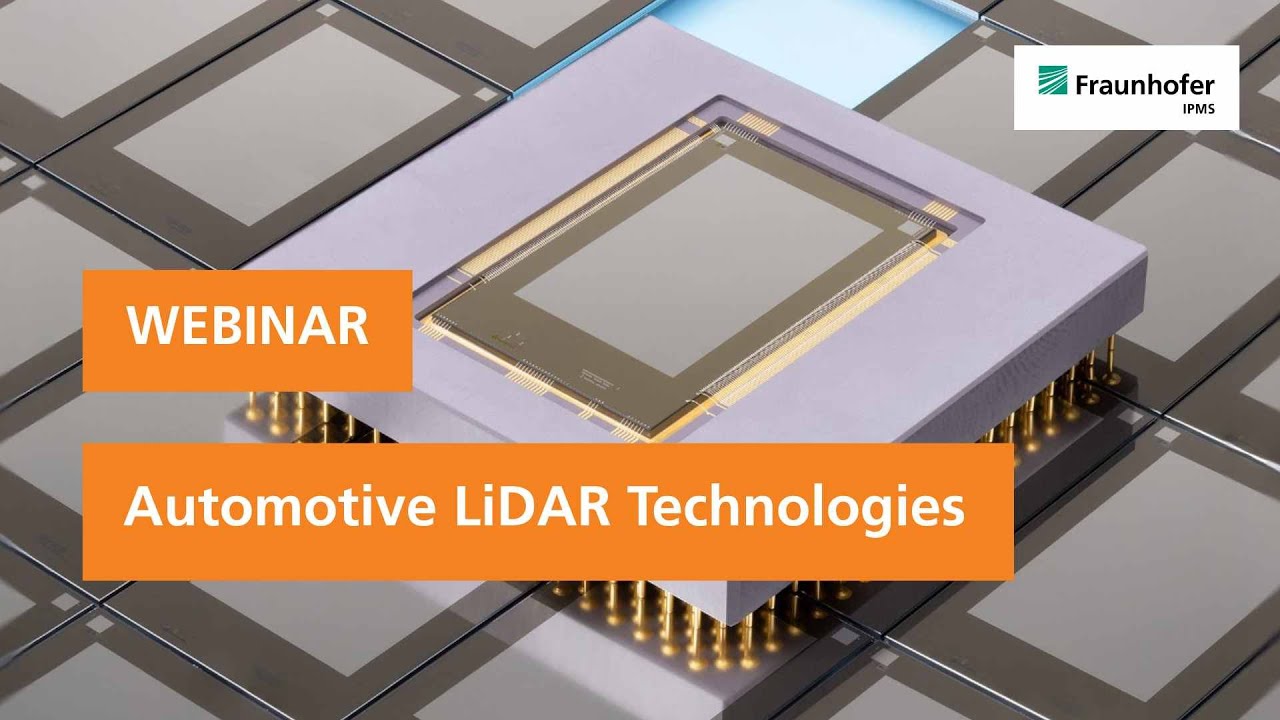 Fraunhofer
IPMS

WEBINAR

Automotive LiDAR Technologies